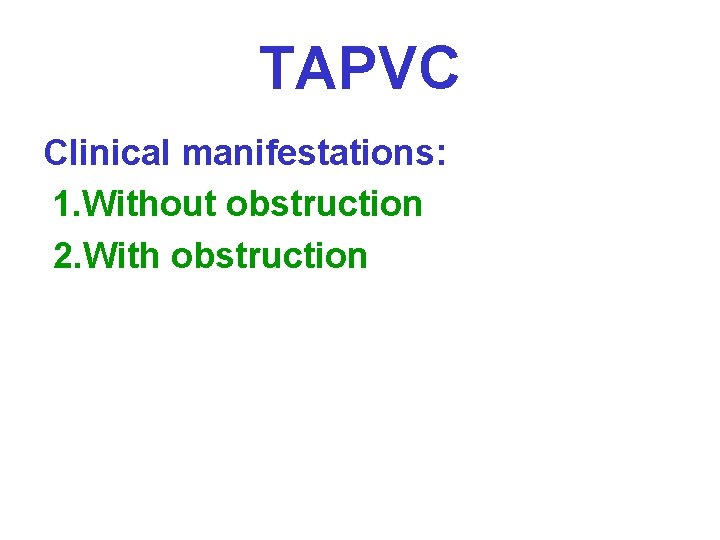 TAPVC

Clinical manifestations:
1.Without obstruction
2.With obstruction